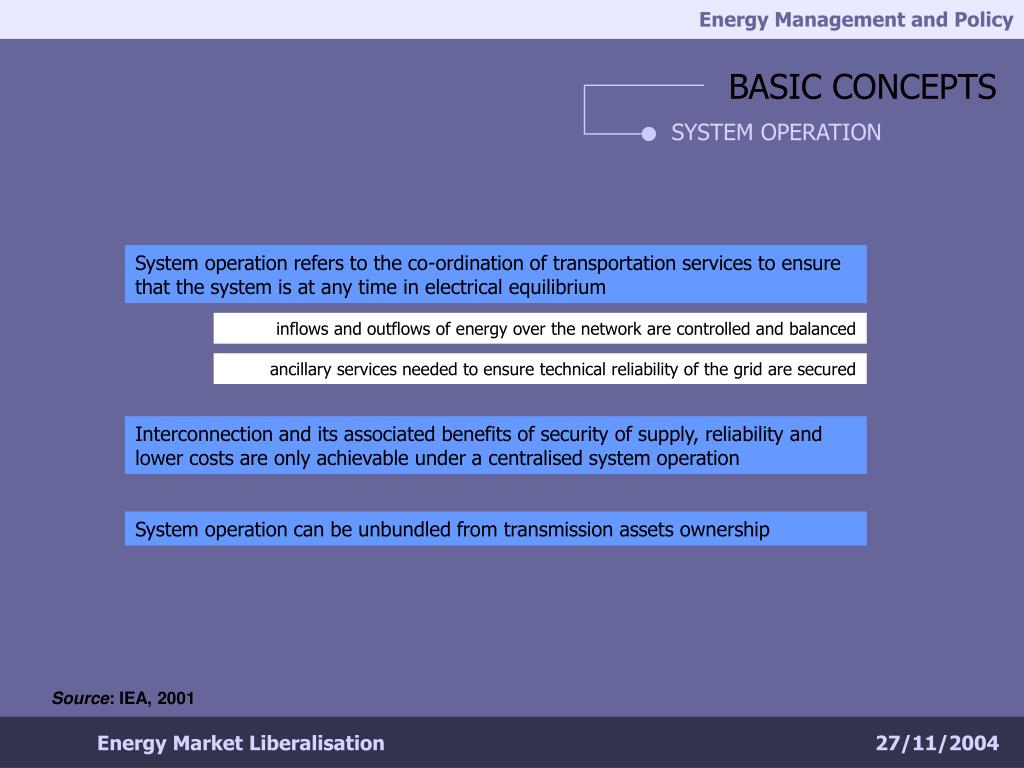 Energy Management and Policy

BASIC CONCEPTS

SYSTEM OPERATION

System operation refers to the co-ordination of transportation services to ensure that the system is at any time in electrical equilibrium

inflows and outflows of energy over the network are controlled and balanced

ancillary services needed to ensure technical reliability of the grid are secured

Interconnection and its associated benefits of security of supply, reliability and lower costs are only achievable under a centralised system operation

System operation can be unbundled from transmission assets ownership

Source: IEA, 2001

Energy Market Liberalisation

27/11/2004